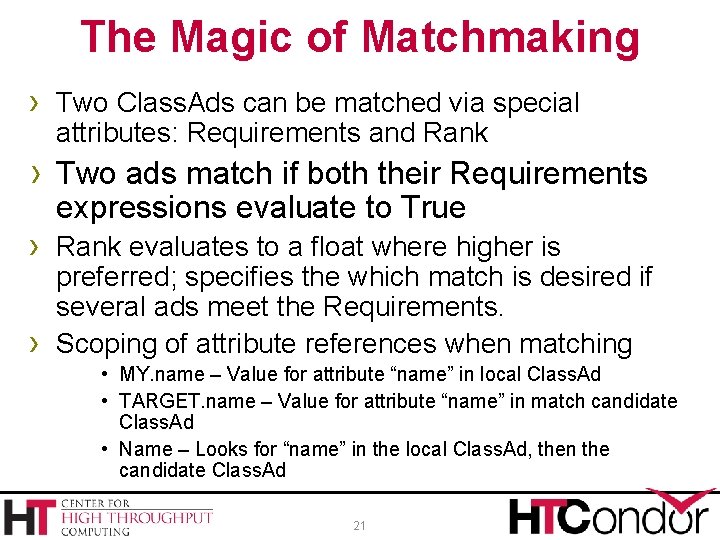 The Magic of Matchmaking

› Two ClassAds can be matched via special attributes: Requirements and Rank

› Two ads match if both their Requirements expressions evaluate to True

› Rank evaluates to a float where higher is preferred; specifies the which match is desired if several ads meet the Requirements.

› Scoping of attribute references when matching

• MY.name – Value for attribute “name” in local ClassAd

• TARGET.name – Value for attribute “name” in match candidate ClassAd

• Name – Looks for “name” in the local ClassAd, then the candidate ClassAd

HT CENTER FOR HIGH THROUGHPUT COMPUTING

21

HTCondor